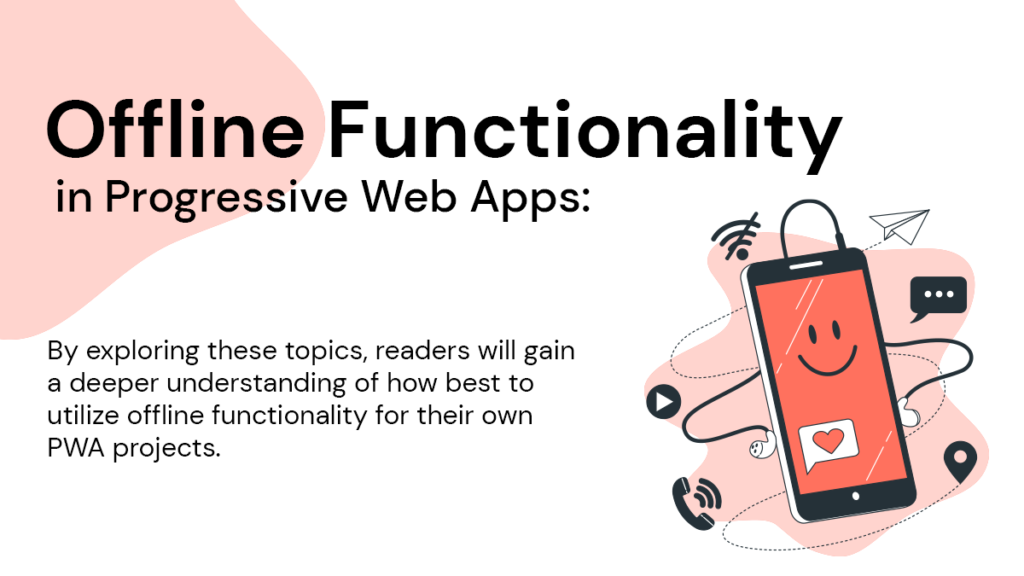 Offline Functionality
in Progressive Web Apps:

By exploring these topics, readers will gain a deeper understanding of how best to utilize offline functionality for their own PWA projects.